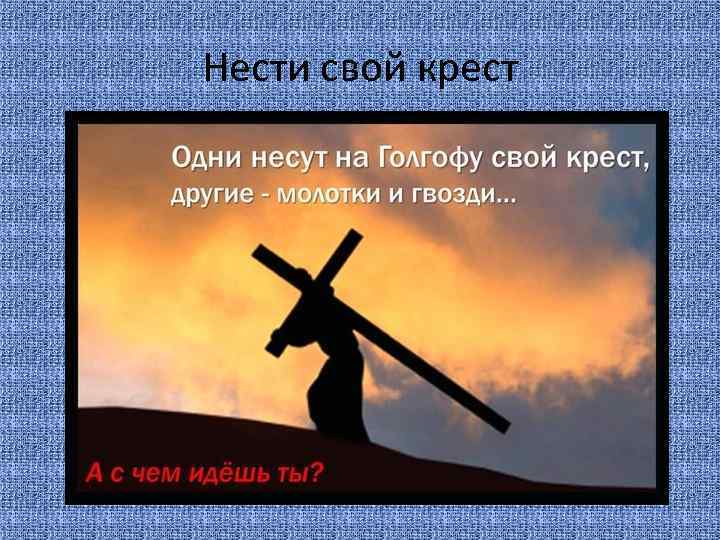 Нести свой крест

Одни несут на Голгофу свой крест, другие - молотки и гвозди...

А с чем идёшь ты?